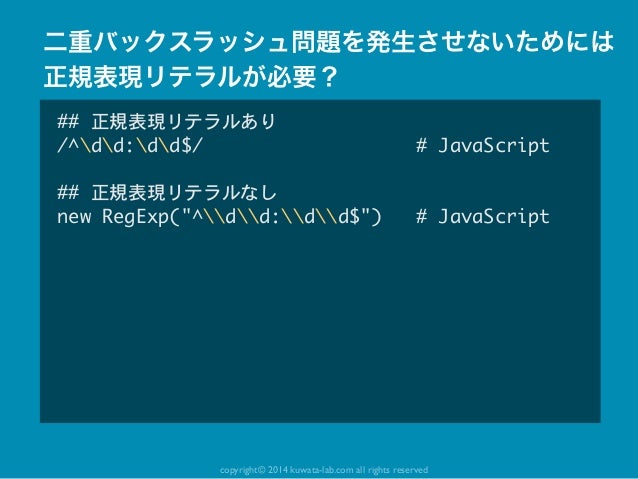 二重バックスラッシュ問題を発生させないためには正規表現リテラルが必要？

## 正規表現リテラルあり
/^\d\d:\d\d$/ # JavaScript

## 正規表現リテラルなし
new RegExp("^\\d\\d:\\d\\d$") # JavaScript

copyright© 2014 kuwata-lab.com all rights reserved